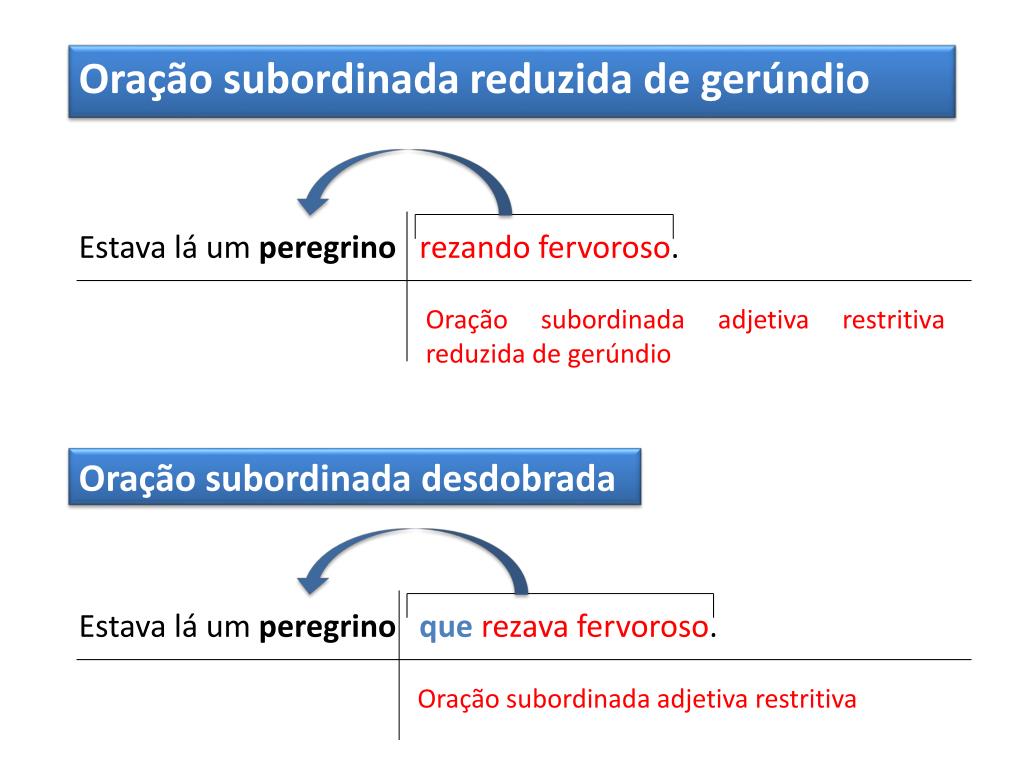 Oração subordinada reduzida de gerúndio

Estava lá um peregrino rezando fervoroso.

Oração subordinada adjetiva restritiva reduzida de gerúndio

Oração subordinada desdobrada

Estava lá um peregrino que rezava fervoroso.

Oração subordinada adjetiva restritiva